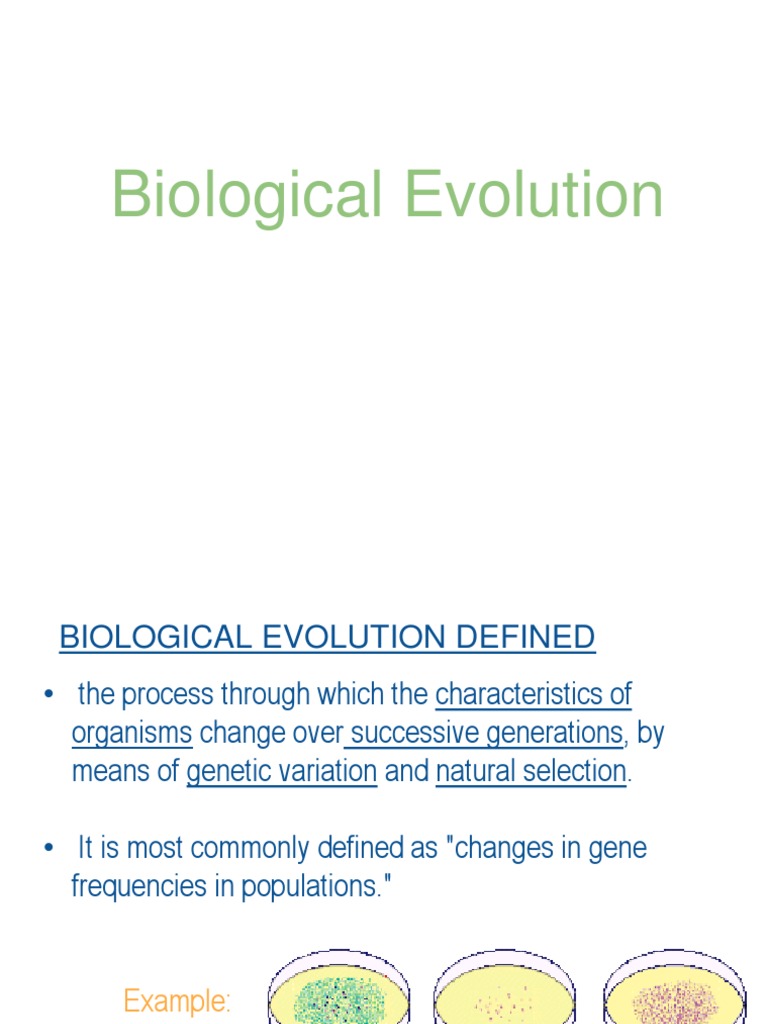 Biological Evolution

BIOLOGICAL EVOLUTION DEFINED

• the process through which the characteristics of organisms change over successive generations, by means of genetic variation and natural selection.

• It is most commonly defined as "changes in gene frequencies in populations."

Example: